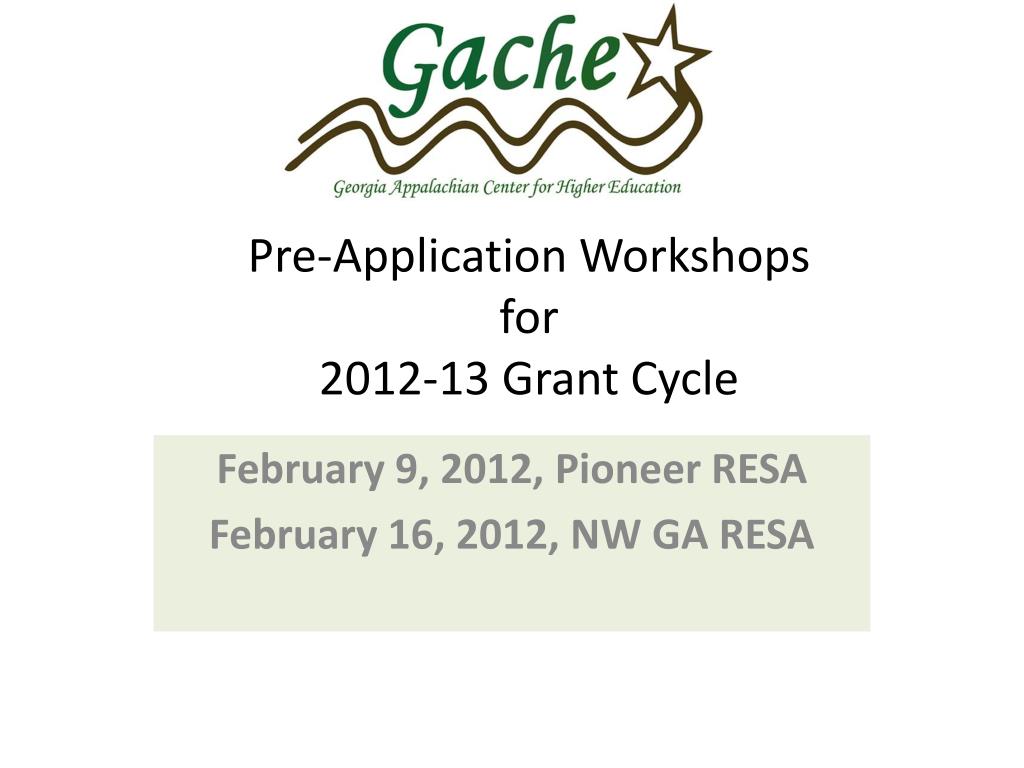 Gache

Georgia Appalachian Center for Higher Education

Pre-Application Workshops
for
2012-13 Grant Cycle

February 9, 2012, Pioneer RESA

February 16, 2012, NW GA RESA